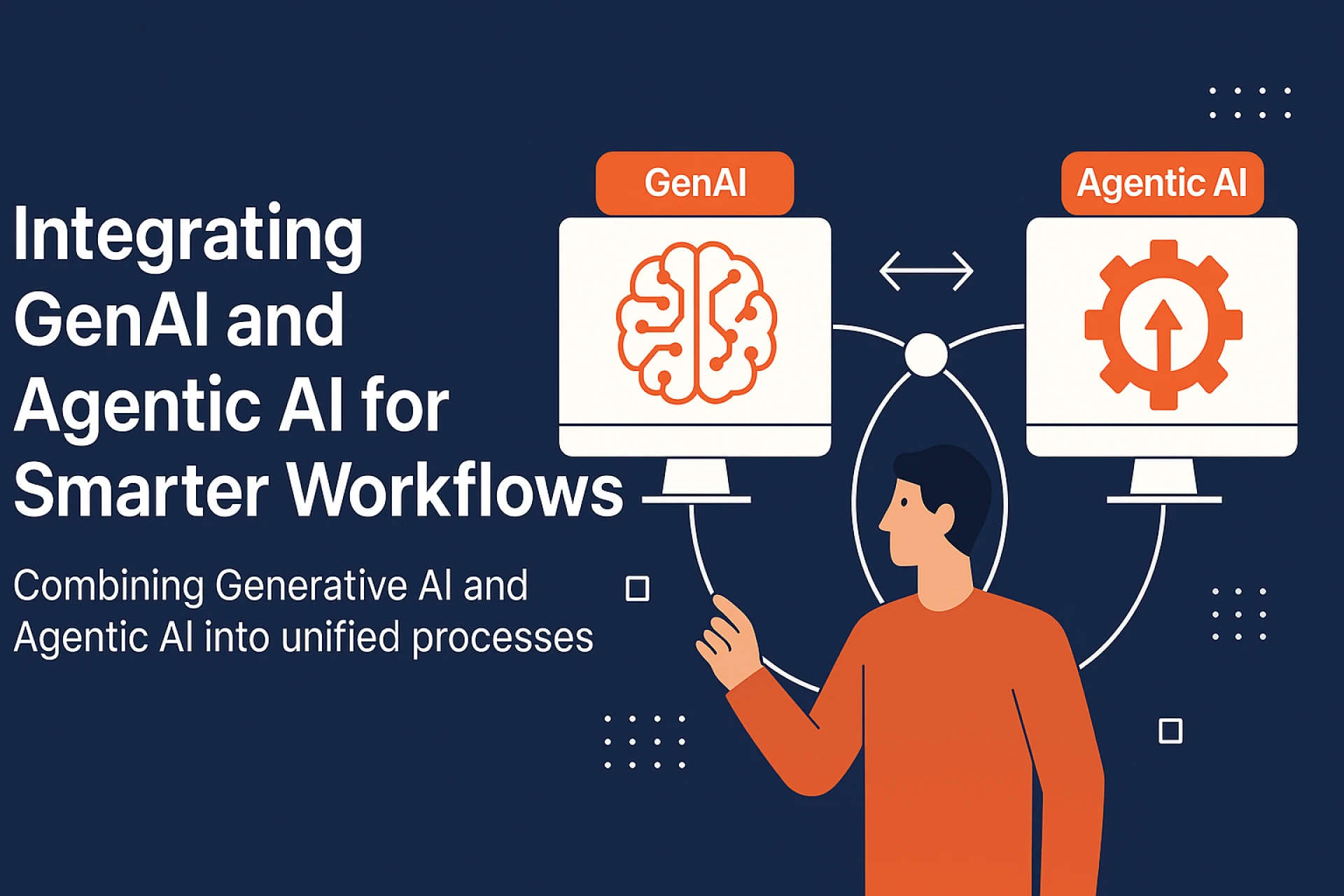 Integrating GenAI and Agentic AI for Smarter Workflows

Combining Generative AI and Agentic AI into unified processes

GenAI

Agentic AI